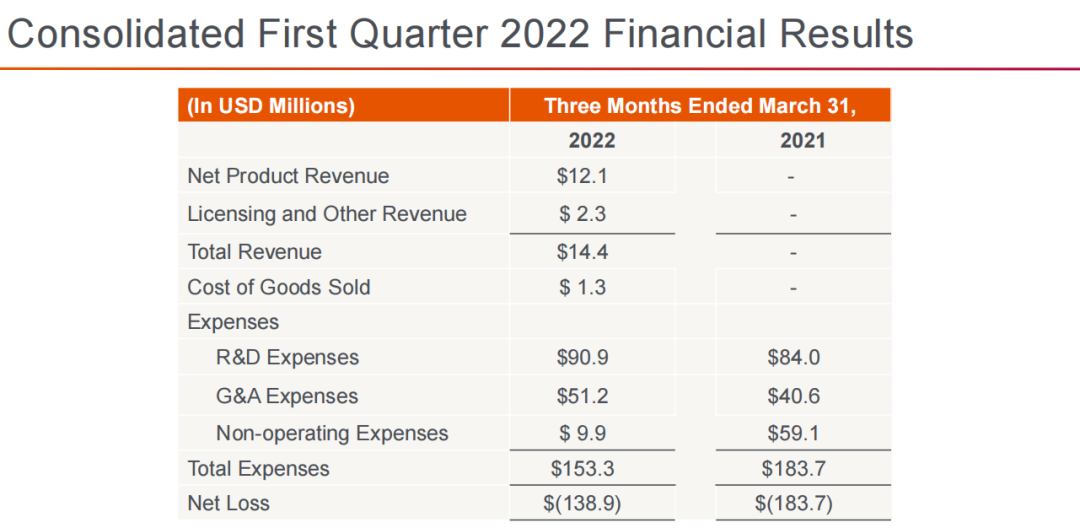 Consolidated First Quarter 2022 Financial Results

| (In USD Millions) | Three Months Ended March 31, | |
|---|---|---|
| | 2022 | 2021 |
| Net Product Revenue | $12.1 | - |
| Licensing and Other Revenue | $ 2.3 | - |
| Total Revenue | $14.4 | - |
| Cost of Goods Sold | $ 1.3 | - |
| Expenses | | |
| R&D Expenses | $90.9 | $84.0 |
| G&A Expenses | $51.2 | $40.6 |
| Non-operating Expenses | $ 9.9 | $59.1 |
| Total Expenses | $153.3 | $183.7 |
| Net Loss | $(138.9) | $(183.7) |